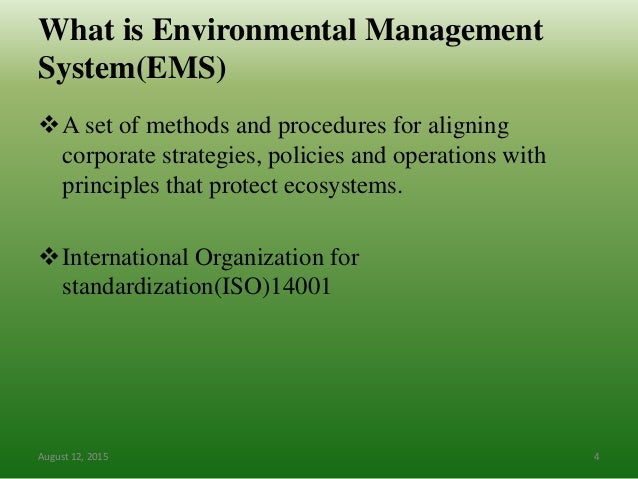 What is Environmental Management System(EMS)

❖ A set of methods and procedures for aligning corporate strategies, policies and operations with principles that protect ecosystems.

❖ International Organization for standardization(ISO)14001

August 12, 2015

4